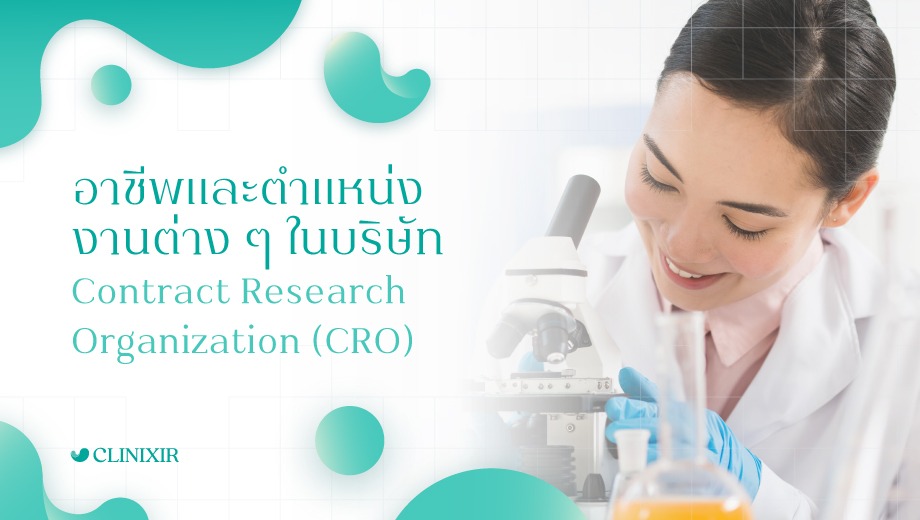 อาชีพและตำแหน่งงานต่าง ๆ ในบริษัท Contract Research Organization (CRO)

CLINIXIR